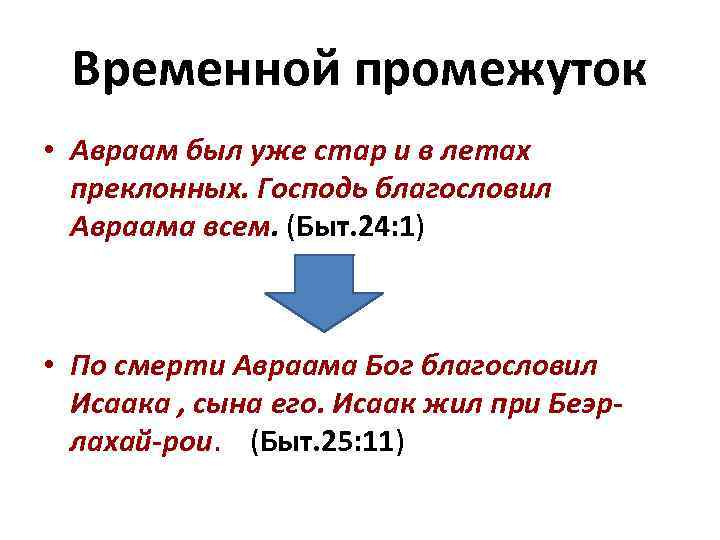 Временной промежуток

• Авраам был уже стар и в летах преклонных. Господь благословил Авраама всем. (Быт.24:1)

• По смерти Авраама Бог благословил Исаака , сына его. Исаак жил при Беэр-лахай-рои. (Быт.25:11)